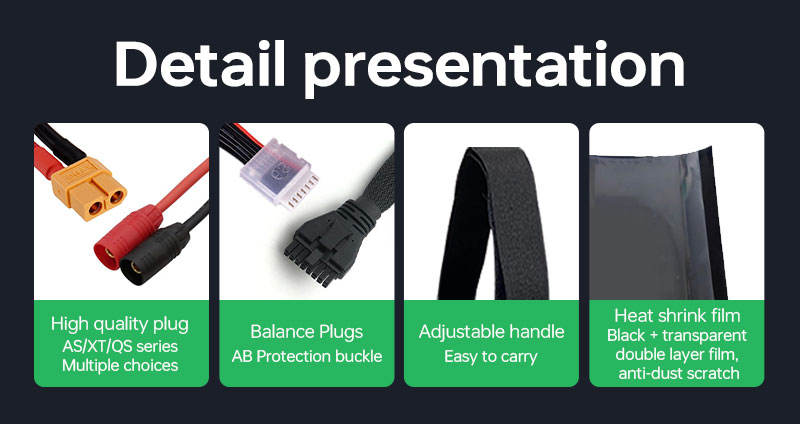 Detail presentation

High quality plug
AS/XT/QS series
Multiple choices

Balance Plugs
AB Protection buckle

Adjustable handle
Easy to carry

Heat shrink film
Black + transparent double layer film, anti-dust scratch